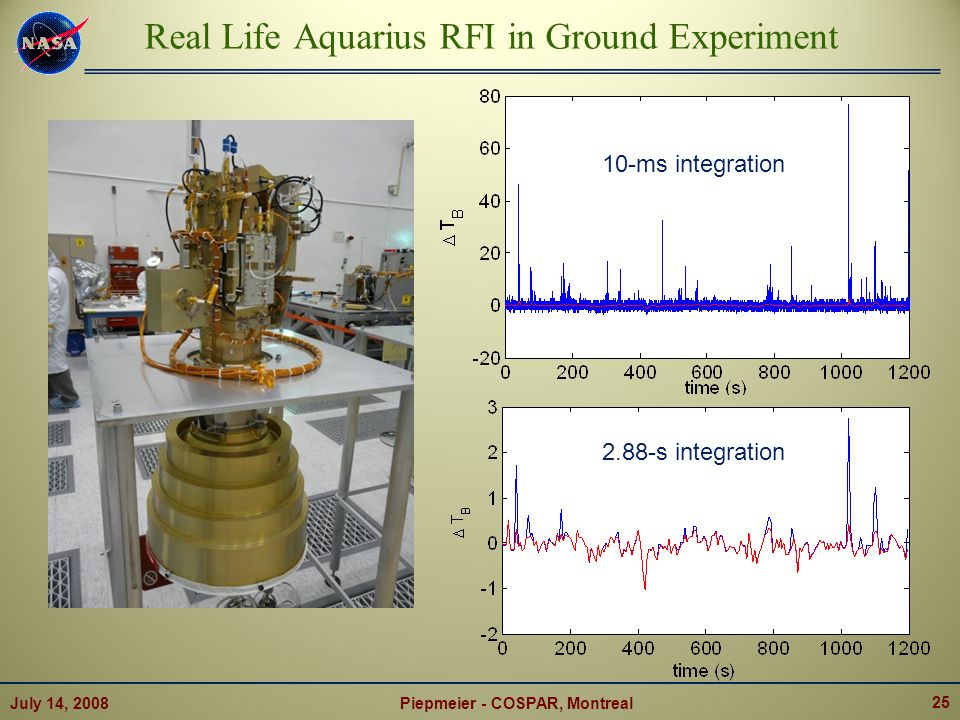 NASA

Real Life Aquarius RFI in Ground Experiment

80
60
40
20
0
-20
$\Delta T_B$
10-ms integration
0 200 400 600 800 1000 1200
time (s)

3
2
1
0
-1
-2
$\Delta T_B$
2.88-s integration
0 200 400 600 800 1000 1200
time (s)

July 14, 2008 Piepmeier - COSPAR, Montreal 25